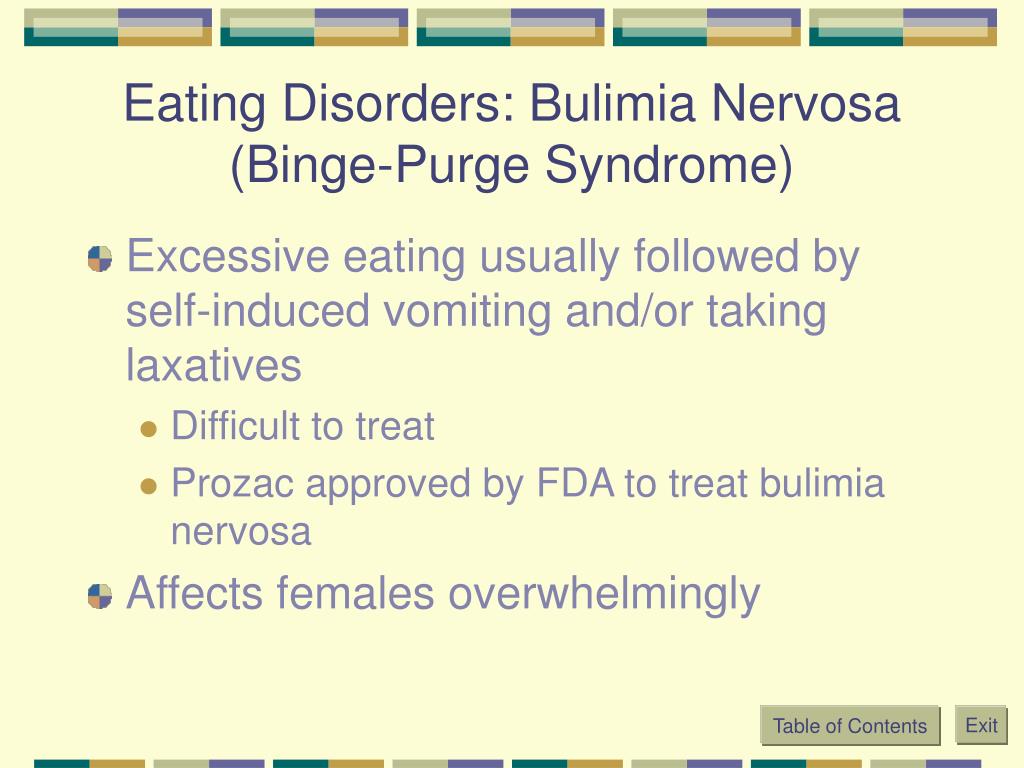 Eating Disorders: Bulimia Nervosa (Binge-Purge Syndrome)

Excessive eating usually followed by self-induced vomiting and/or taking laxatives

Difficult to treat

Prozac approved by FDA to treat bulimia nervosa

Affects females overwhelmingly

Table of Contents

Exit